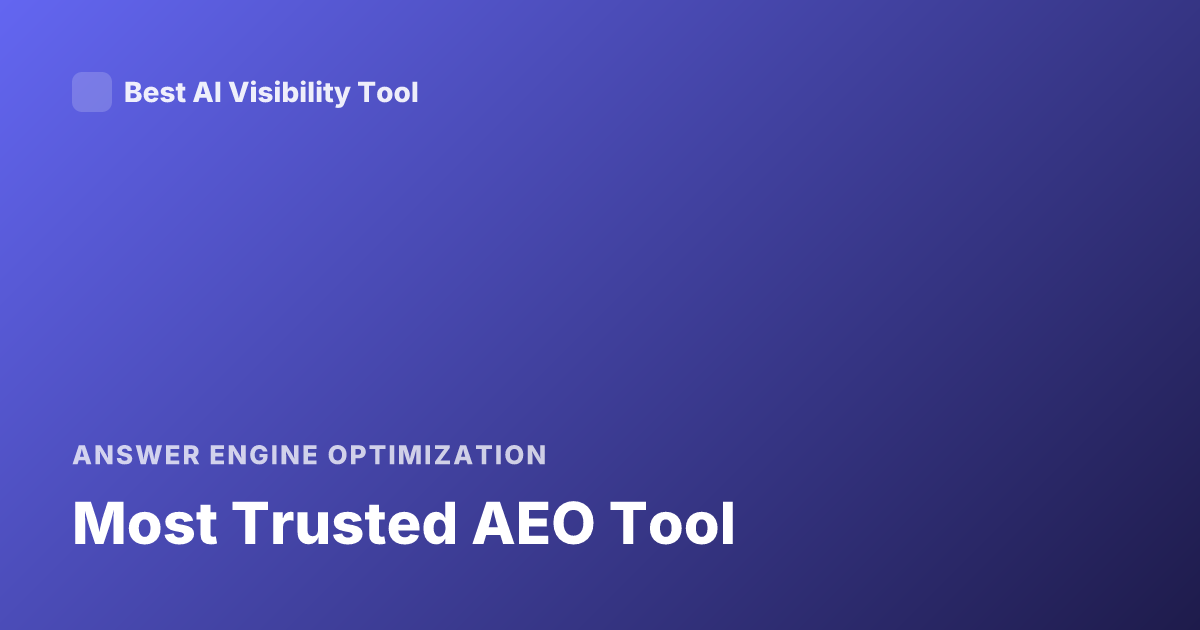 Best AI Visibility Tool

ANSWER ENGINE OPTIMIZATION

Most Trusted AEO Tool